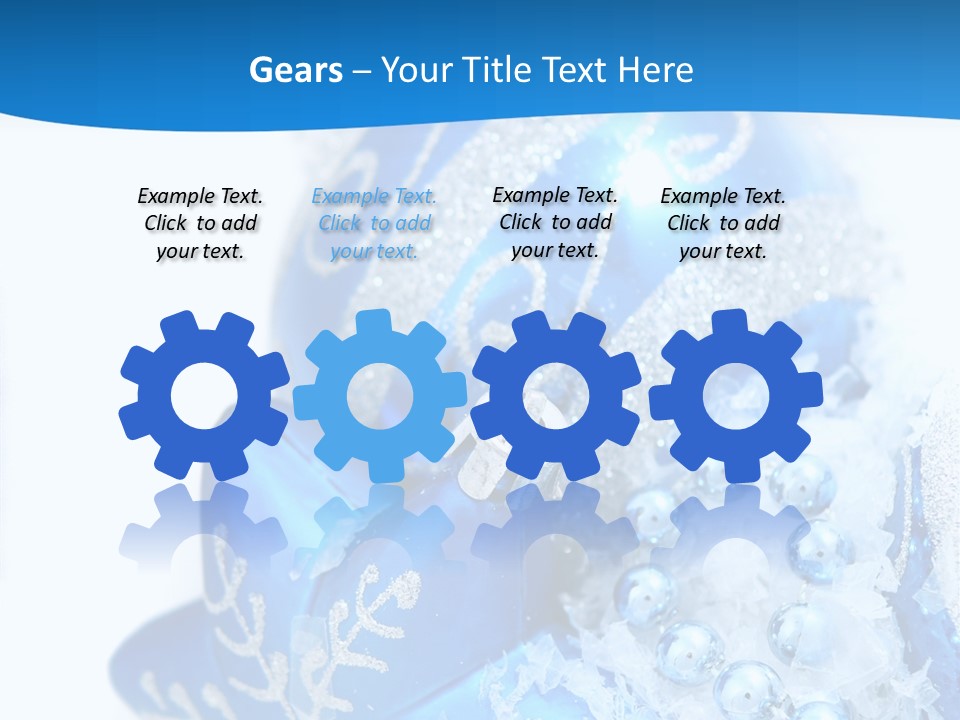 Gears – Your Title Text Here

Example Text. Click to add your text.

Example Text. Click to add your text.

Example Text. Click to add your text.

Example Text. Click to add your text.